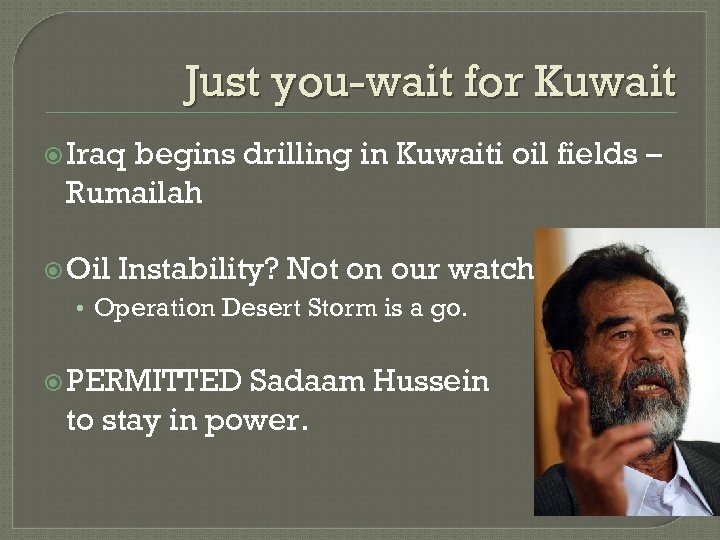 Just you-wait for Kuwait

Iraq begins drilling in Kuwaiti oil fields – Rumailah

Oil Instability? Not on our watch

• Operation Desert Storm is a go.

PERMITTED Sadaam Hussein to stay in power.